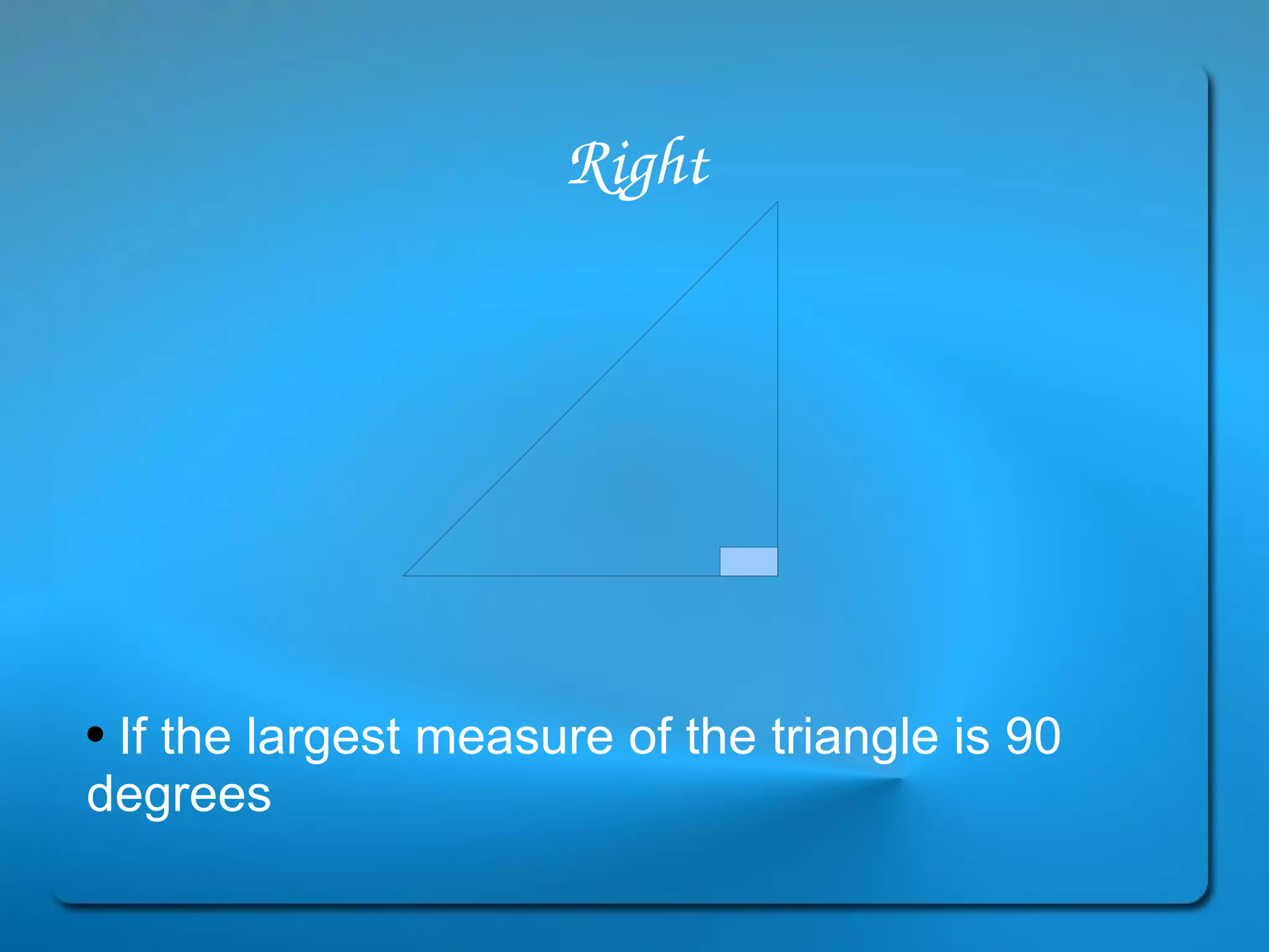 Right

• If the largest measure of the triangle is 90 degrees